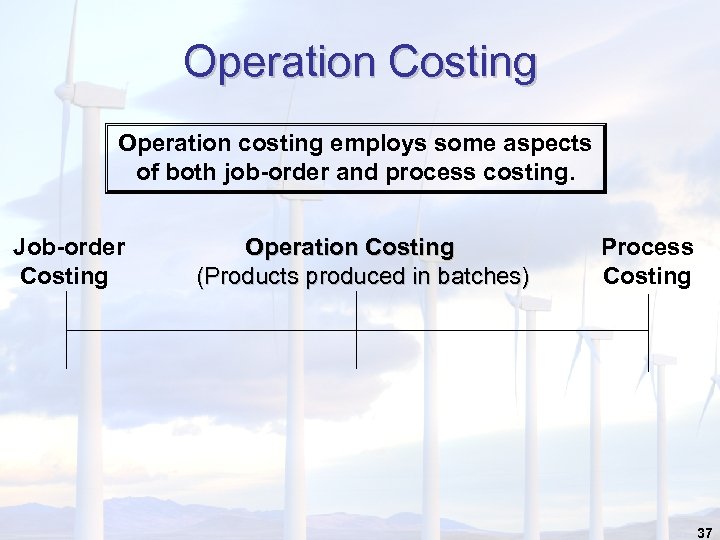 Operation Costing

Operation costing employs some aspects of both job-order and process costing.

Job-order Costing

Operation Costing
(Products produced in batches)

Process Costing

37